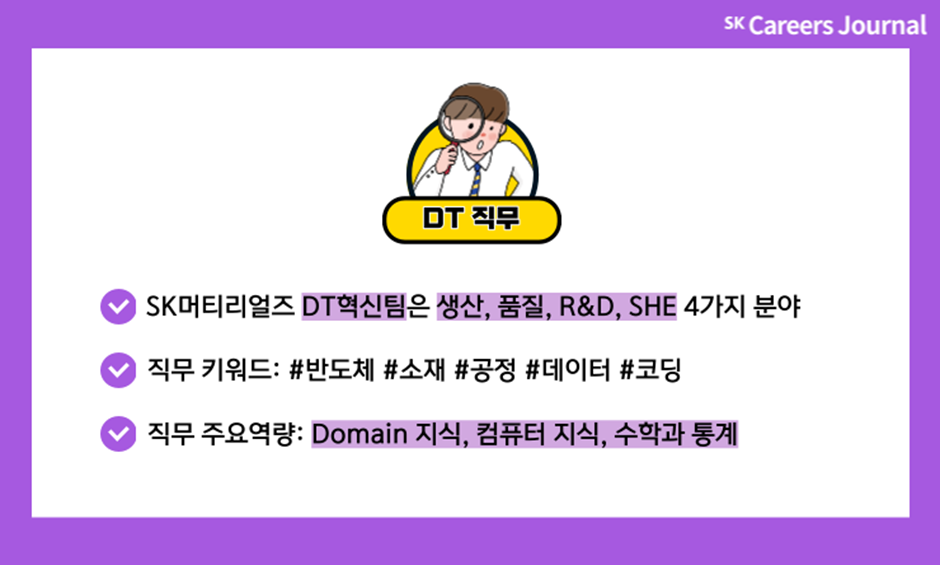 SK Careers Journal

DT 직무

SK머티리얼즈 DT혁신팀은 생산, 품질, R&D, SHE 4가지 분야

직무 키워드: #반도체 #소재 #공정 #데이터 #코딩

직무 주요역량: Domain 지식, 컴퓨터 지식, 수학과 통계